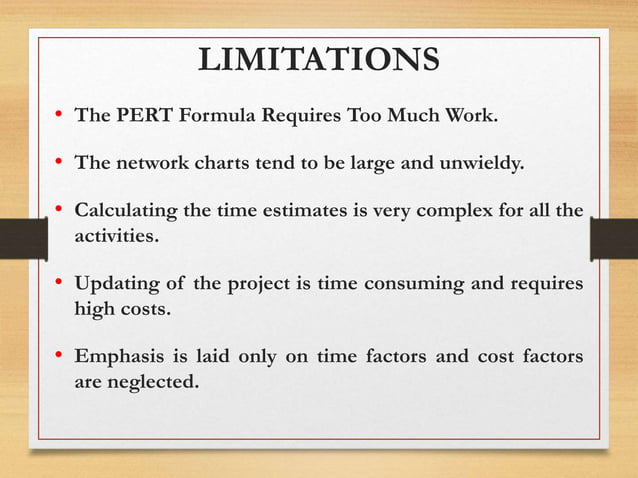 LIMITATIONS

• The PERT Formula Requires Too Much Work.

• The network charts tend to be large and unwieldy.

• Calculating the time estimates is very complex for all the activities.

• Updating of the project is time consuming and requires high costs.

• Emphasis is laid only on time factors and cost factors are neglected.